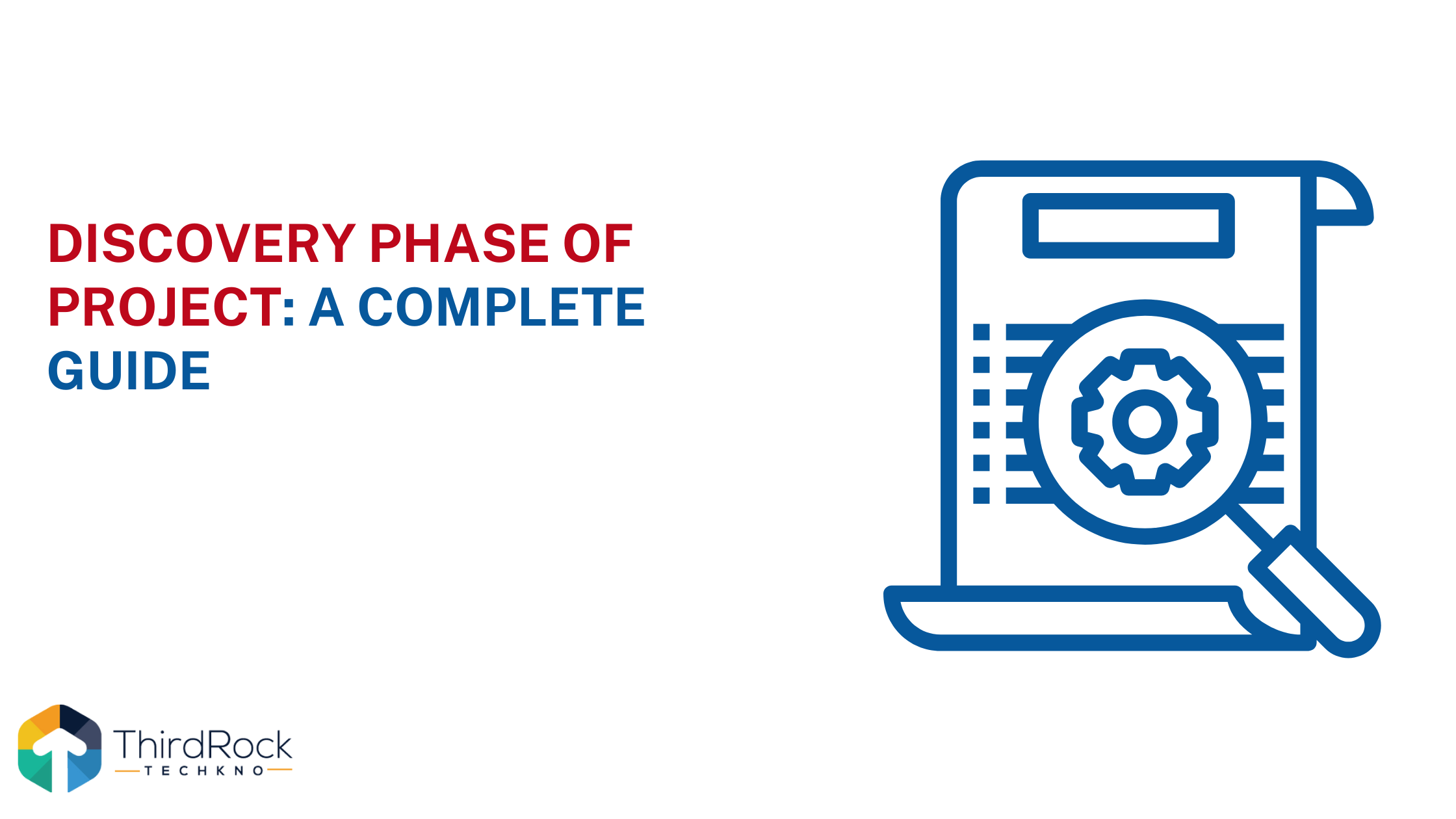 DISCOVERY PHASE OF PROJECT: A COMPLETE GUIDE

ThirdRock
TECHKNO